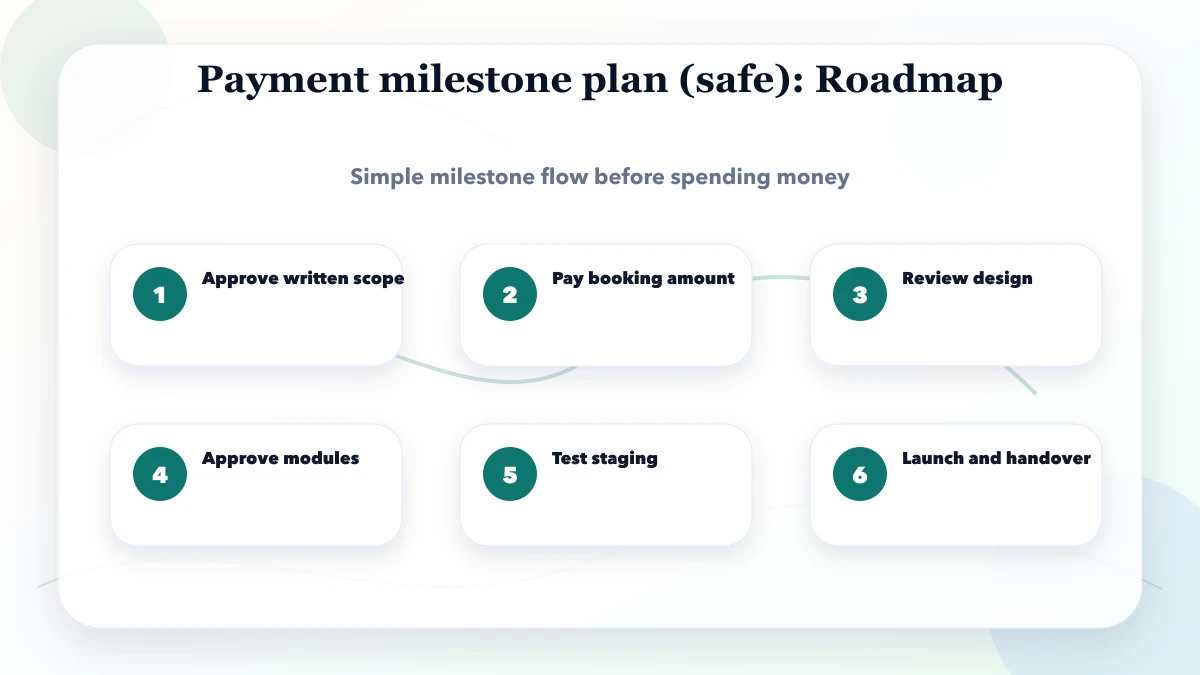 Payment milestone plan (safe): Roadmap

Simple milestone flow before spending money

1 Approve written scope

2 Pay booking amount

3 Review design

4 Approve modules

5 Test staging

6 Launch and handover